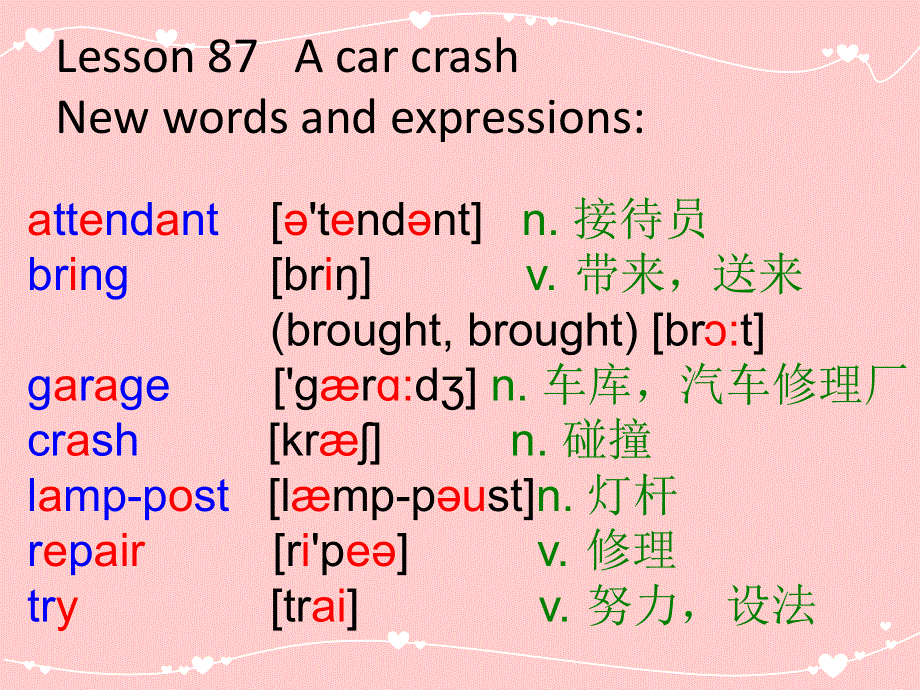 Lesson 87 A car crash
New words and expressions:

attendant [ə'tendənt] n. 接待员
bring [briŋ] v. 带来，送来
(brought, brought) [brɔ:t]
garage ['gærɑ:dʒ] n. 车库，汽车修理厂
crash [kræʃ] n. 碰撞
lamp-post [læmp-pəust]n. 灯杆
repair [ri'peə] v. 修理
try [trai] v. 努力，设法